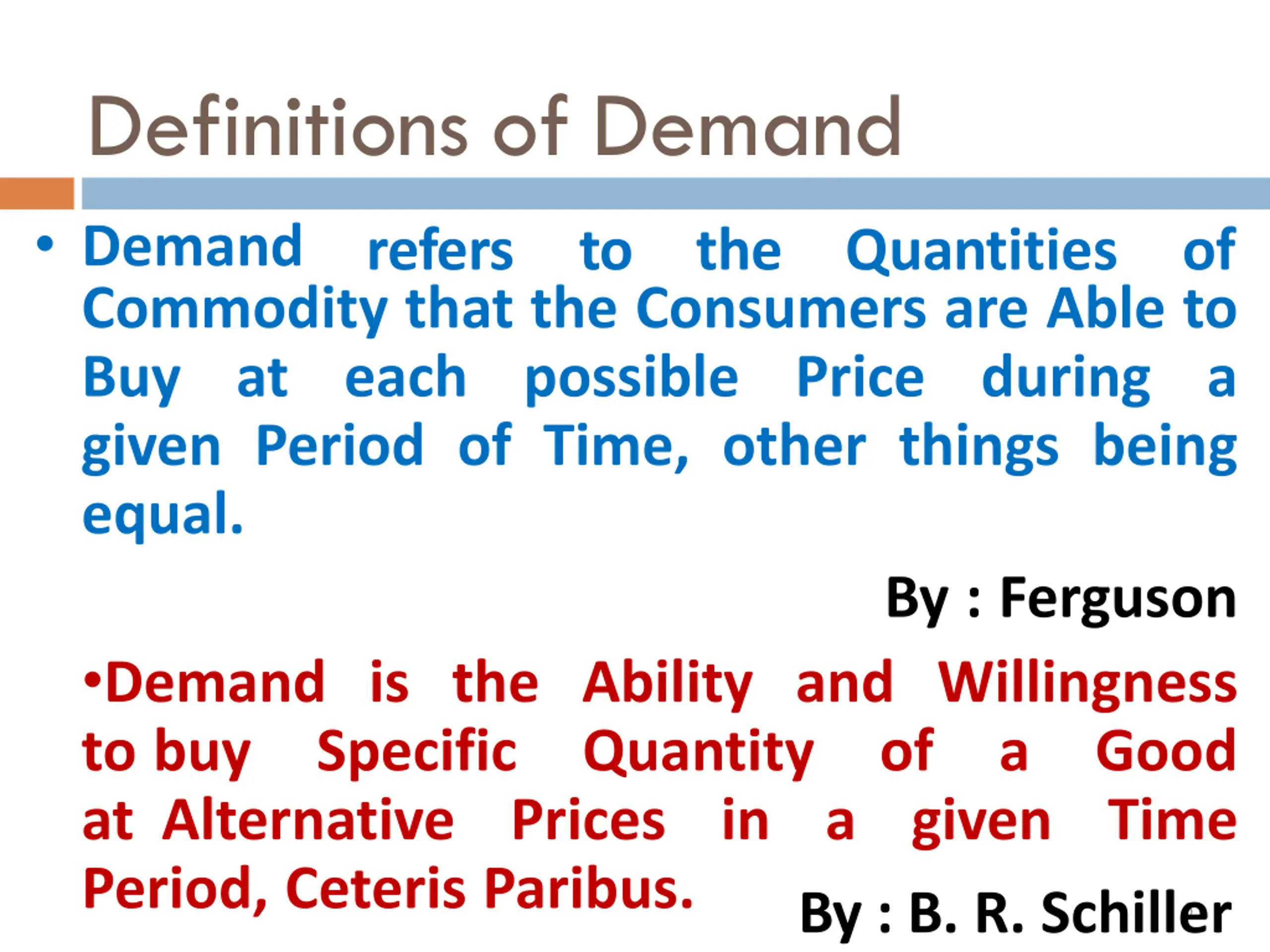 Definitions of Demand

• Demand refers to the Quantities of Commodity that the Consumers are Able to Buy at each possible Price during a given Period of Time, other things being equal.

By : Ferguson

•Demand is the Ability and Willingness to buy Specific Quantity of a Good at Alternative Prices in a given Time Period, Ceteris Paribus.

By : B. R. Schiller